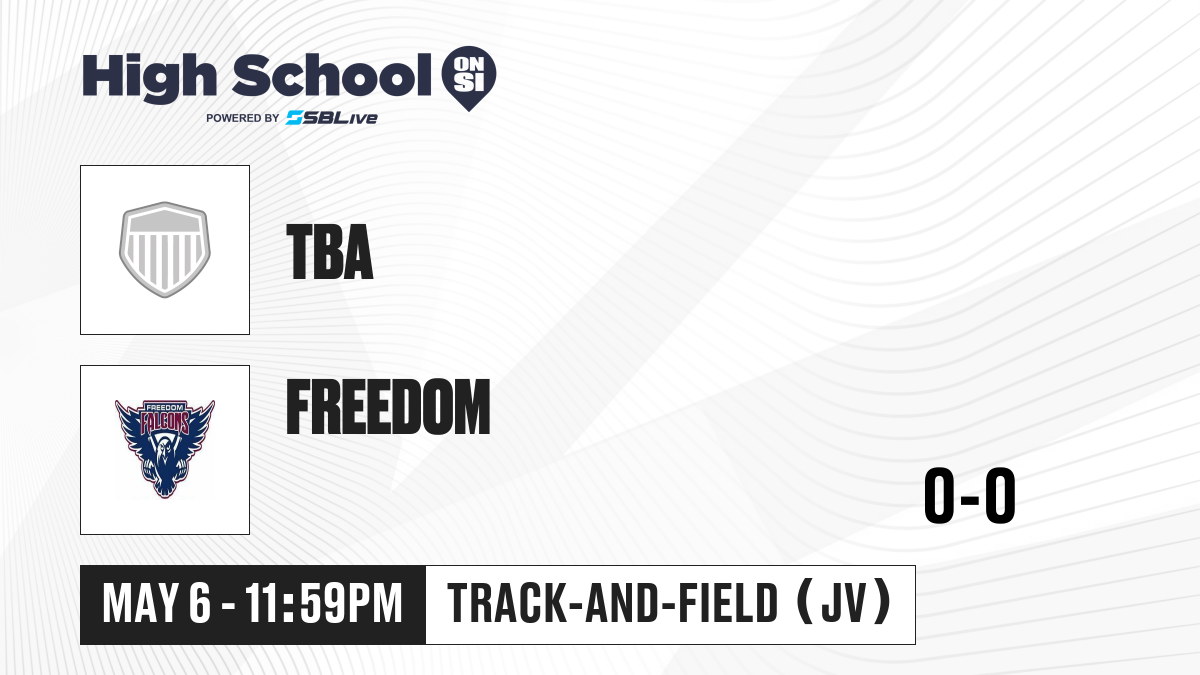 High School ON SI
POWERED BY SBLive

TBA

FREEDOM FALCONS

FREEDOM

0-0

MAY 6 - 11:59PM

TRACK-AND-FIELD (JV)